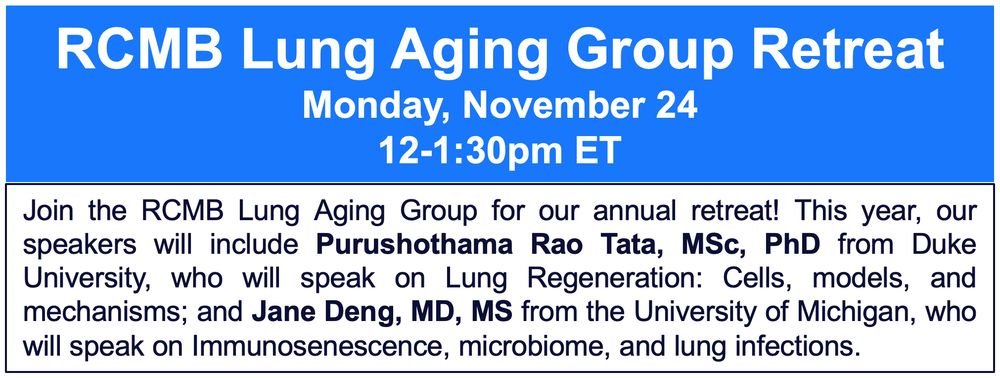 RCMB Lung Aging Group Retreat
Monday, November 24
12-1:30pm ET

Join the RCMB Lung Aging Group for our annual retreat! This year, our speakers will include Purushothama Rao Tata, MSc, PhD from Duke University, who will speak on Lung Regeneration: Cells, models, and mechanisms; and Jane Deng, MD, MS from the University of Michigan, who will speak on Immunosenescence, microbiome, and lung infections.